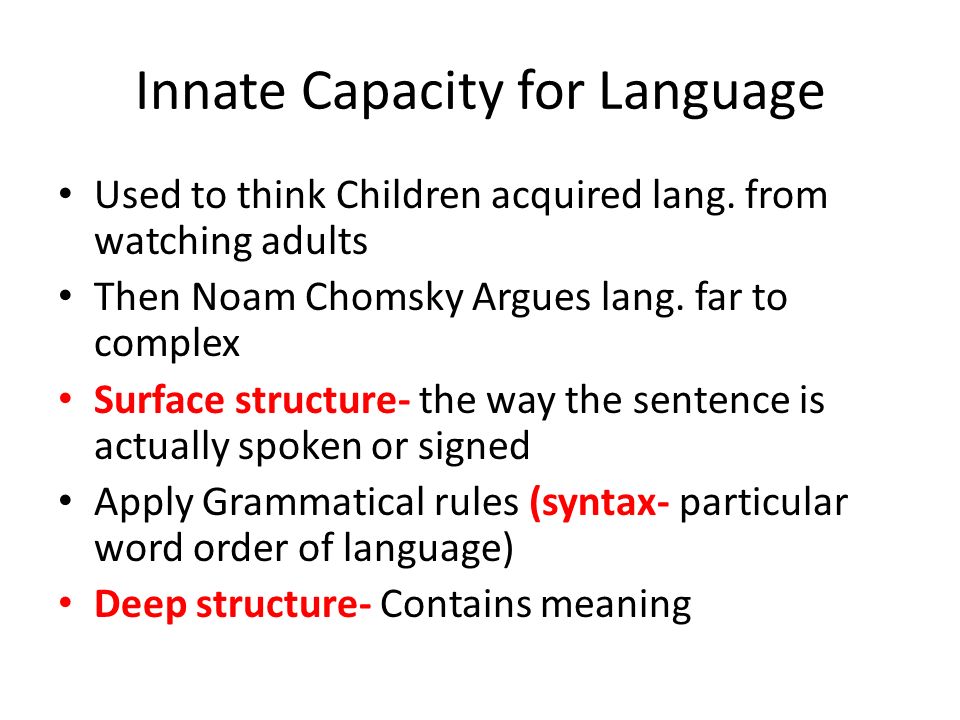 Innate Capacity for Language

• Used to think Children acquired lang. from watching adults
• Then Noam Chomsky Argues lang. far to complex
• Surface structure- the way the sentence is actually spoken or signed
• Apply Grammatical rules (syntax- particular word order of language)
• Deep structure- Contains meaning